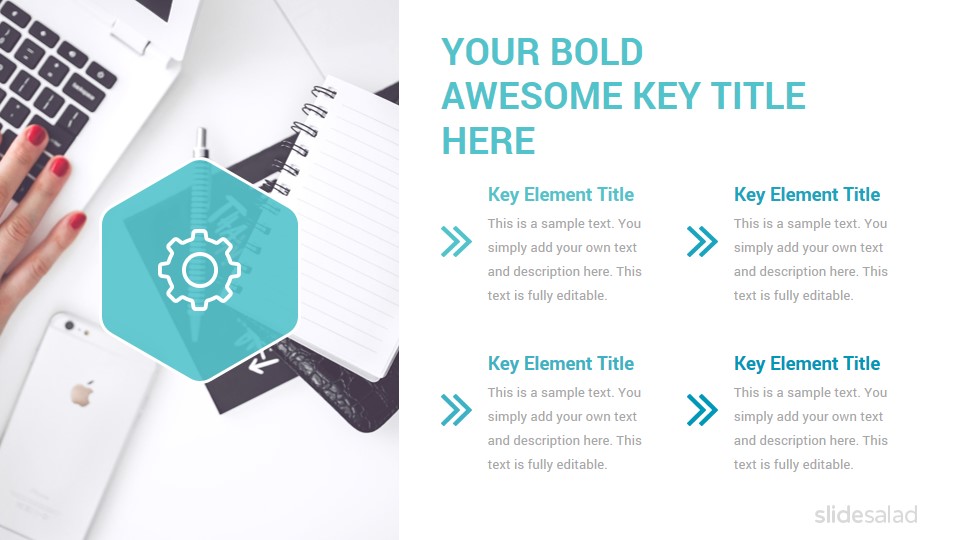 YOUR BOLD AWESOME KEY TITLE HERE

Key Element Title
This is a sample text. You simply add your own text and description here. This text is fully editable.

Key Element Title
This is a sample text. You simply add your own text and description here. This text is fully editable.

Key Element Title
This is a sample text. You simply add your own text and description here. This text is fully editable.

Key Element Title
This is a sample text. You simply add your own text and description here. This text is fully editable.

slidesalad